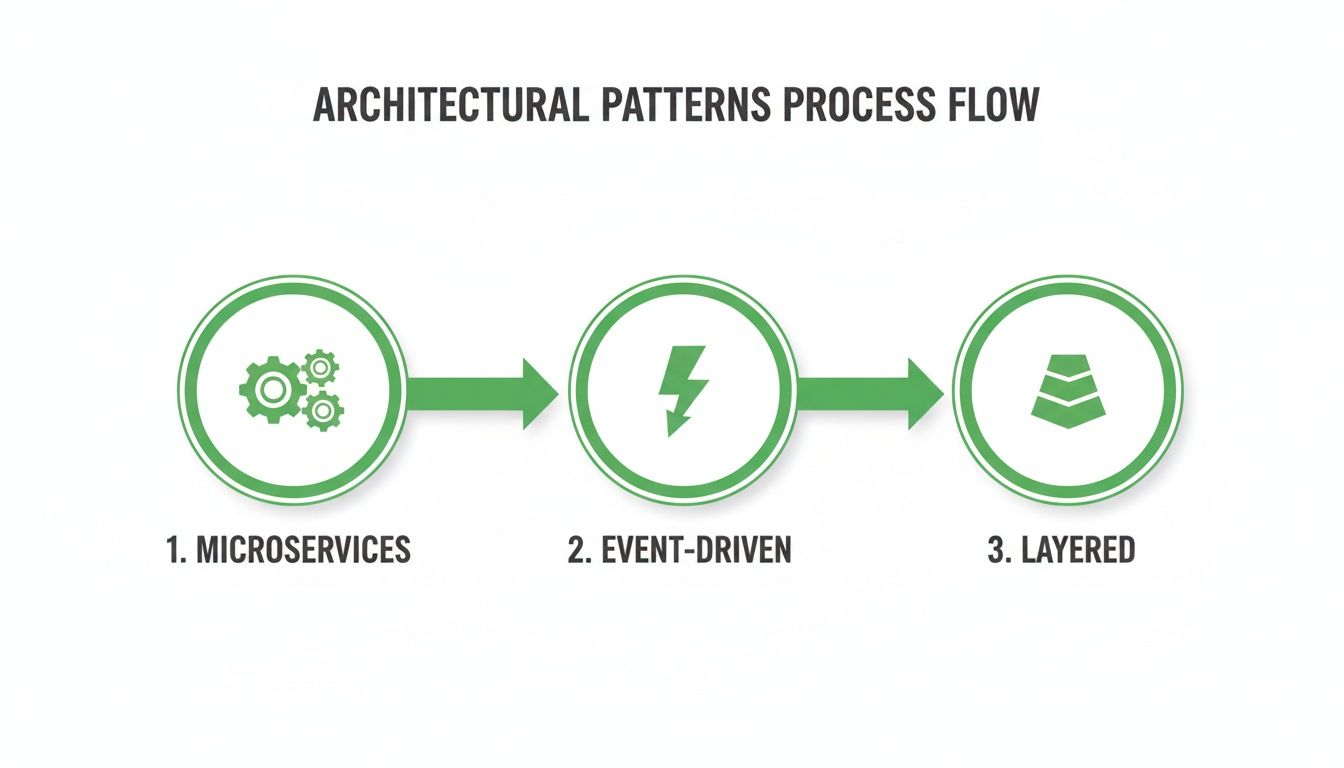 ARCHITECTURAL PATTERNS PROCESS FLOW

1. MICROSERVICES

2. EVENT-DRIVEN

3. LAYERED